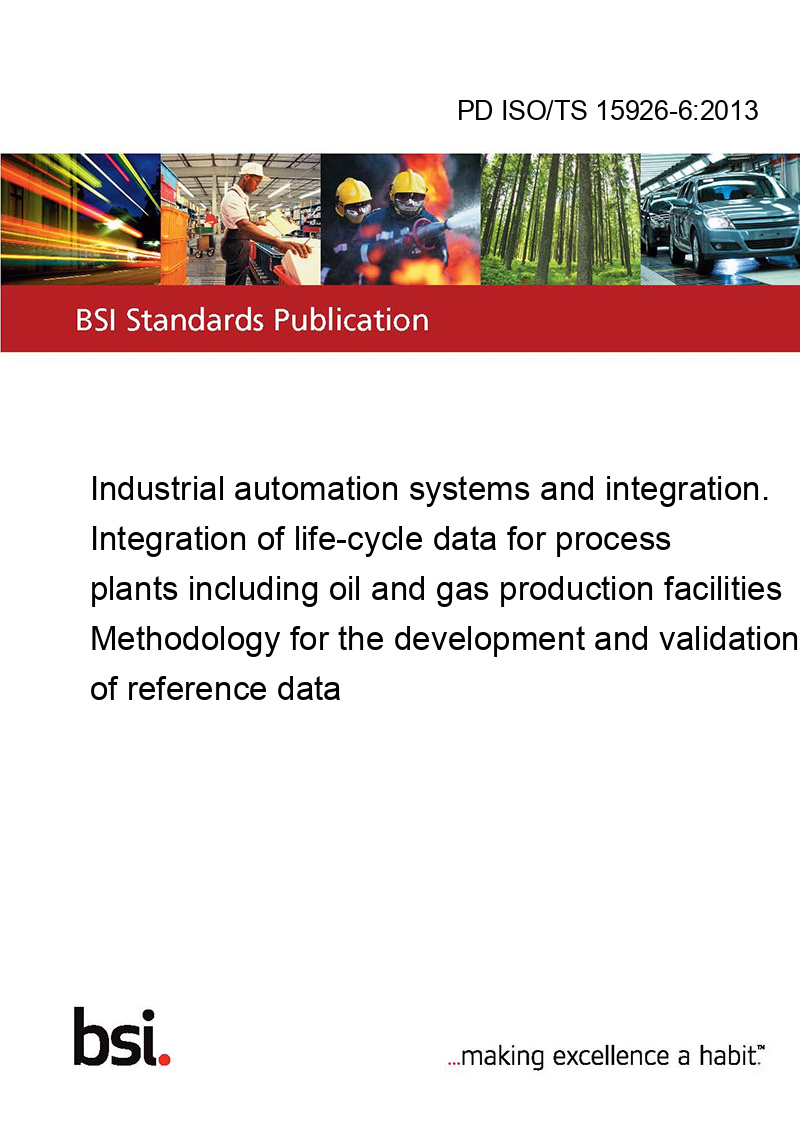 PD ISO/TS 15926-6:2013

BSI Standards Publication

Industrial automation systems and integration. Integration of life-cycle data for process plants including oil and gas production facilities Methodology for the development and validation of reference data

bsi.

...making excellence a habit.™